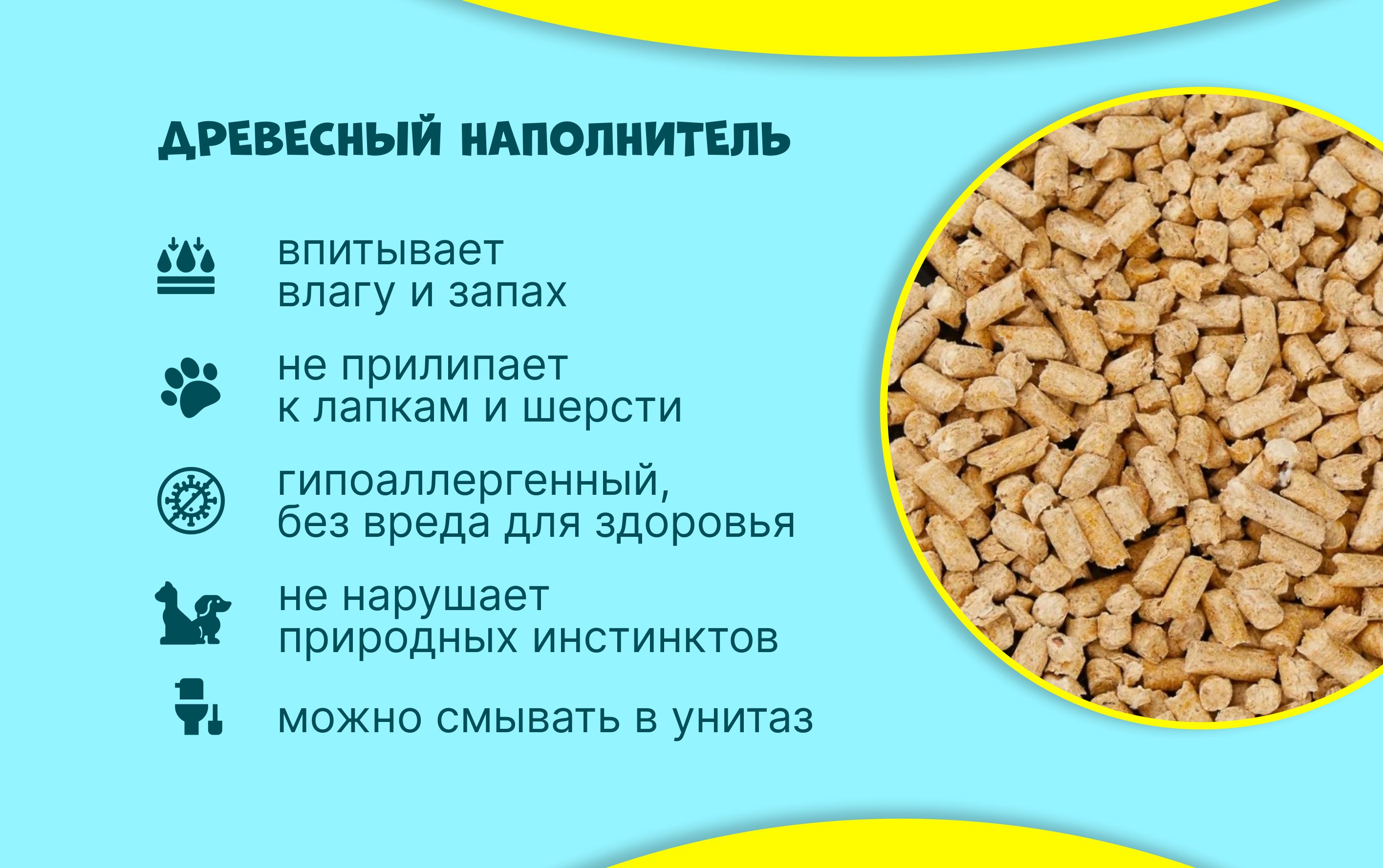 ДРЕВЕСНЫЙ НАПОЛНИТЕЛЬ

впитывает влагу и запах

не прилипает к лапкам и шерсти

гипоаллергенный, без вреда для здоровья

не нарушает природных инстинктов

можно смывать в унитаз